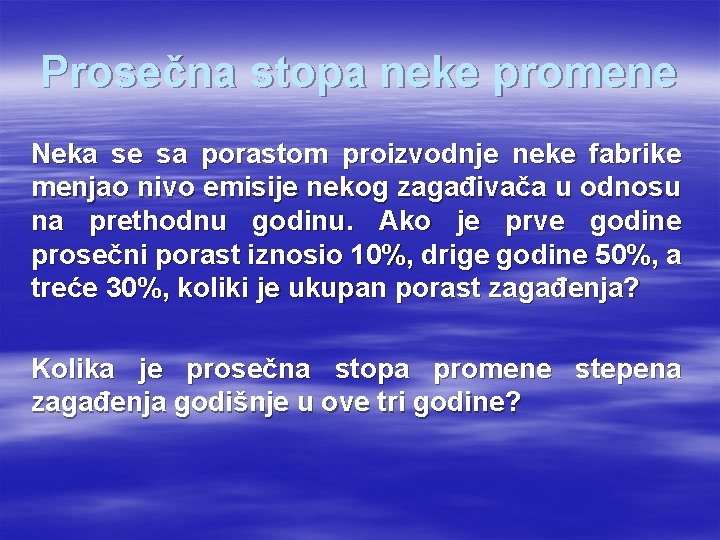 Prosečna stopa neke promene

Neka se sa porastom proizvodnje neke fabrike menjao nivo emisije nekog zagađivača u odnosu na prethodnu godinu. Ako je prve godine prosečni porast iznosio 10%, drige godine 50%, a treće 30%, koliki je ukupan porast zagađenja?

Kolika je prosečna stopa promene stepena zagađenja godišnje u ove tri godine?